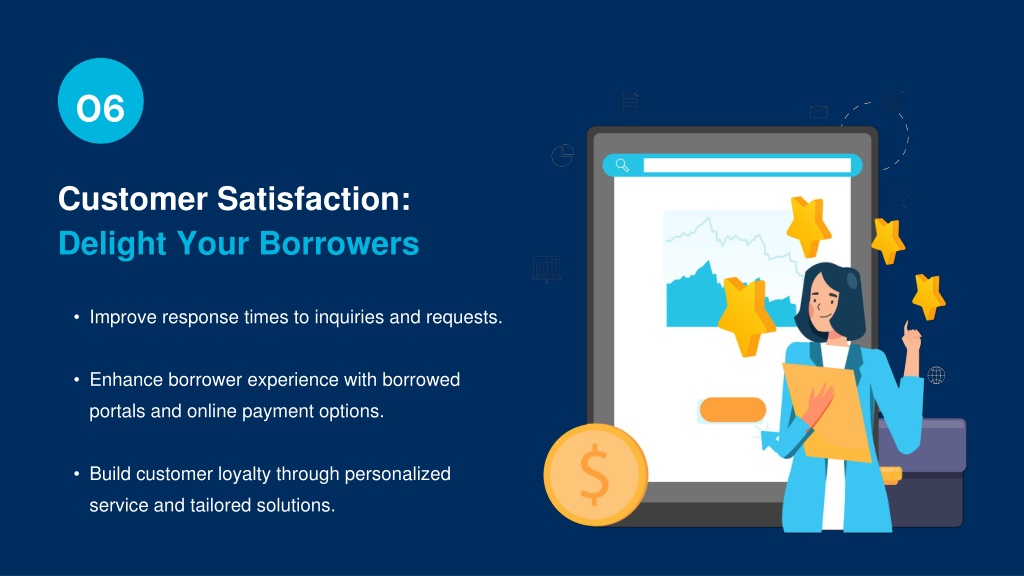 06

Customer Satisfaction:
Delight Your Borrowers

• Improve response times to inquiries and requests.

• Enhance borrower experience with borrowed portals and online payment options.

• Build customer loyalty through personalized service and tailored solutions.

$